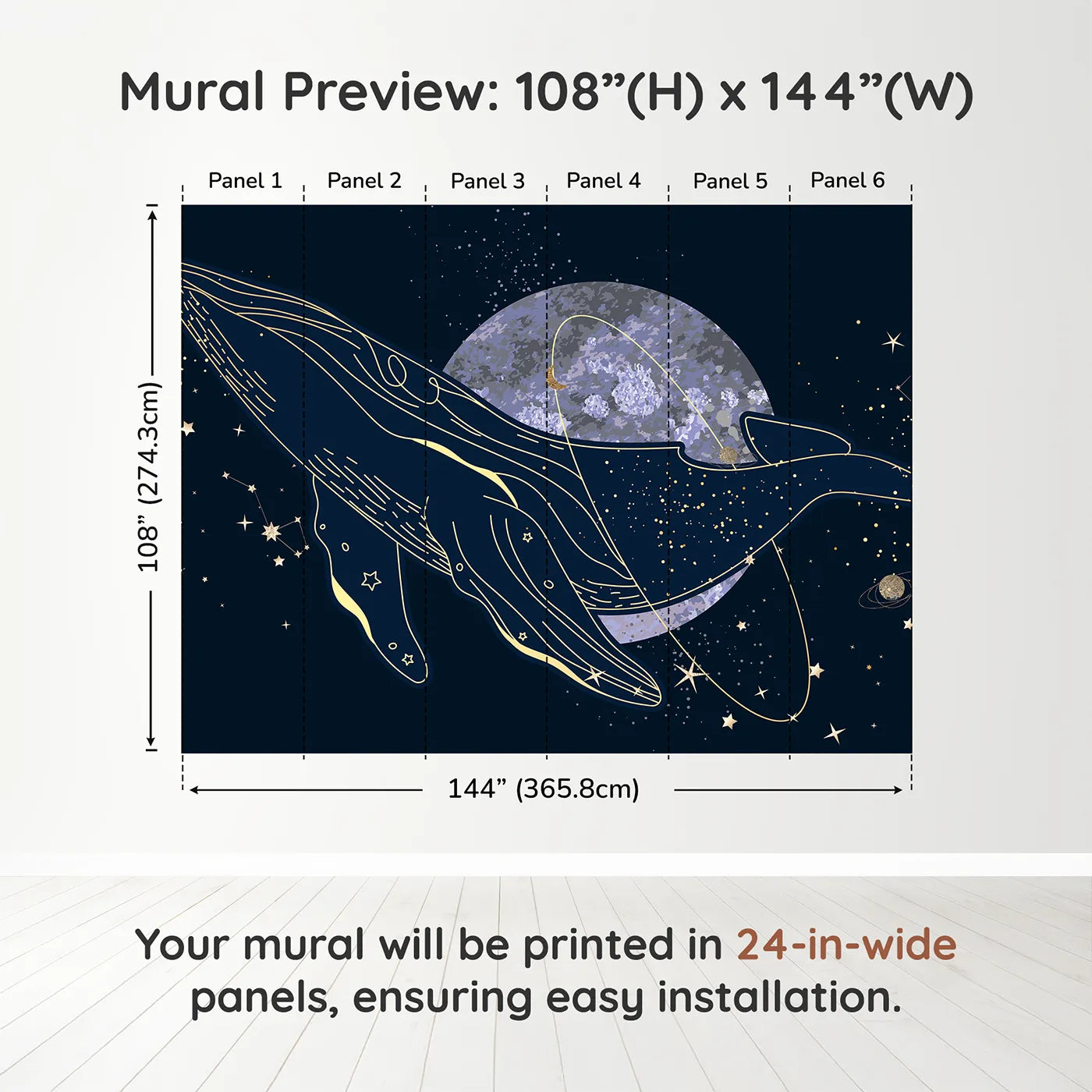 Mural Preview: 108”(H) x 144”(W)

Panel 1 Panel 2 Panel 3 Panel 4 Panel 5 Panel 6

108” (274.3cm)

144” (365.8cm)

Your mural will be printed in 24-in-wide panels, ensuring easy installation.